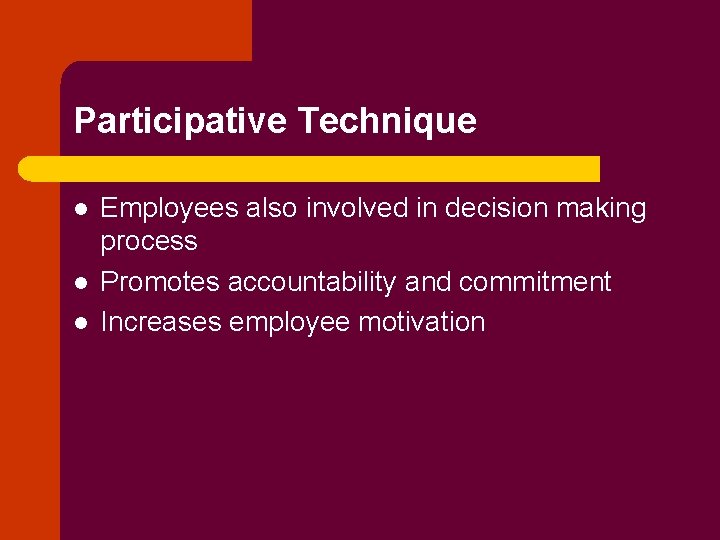 Participative Technique

- Employees also involved in decision making process
- Promotes accountability and commitment
- Increases employee motivation